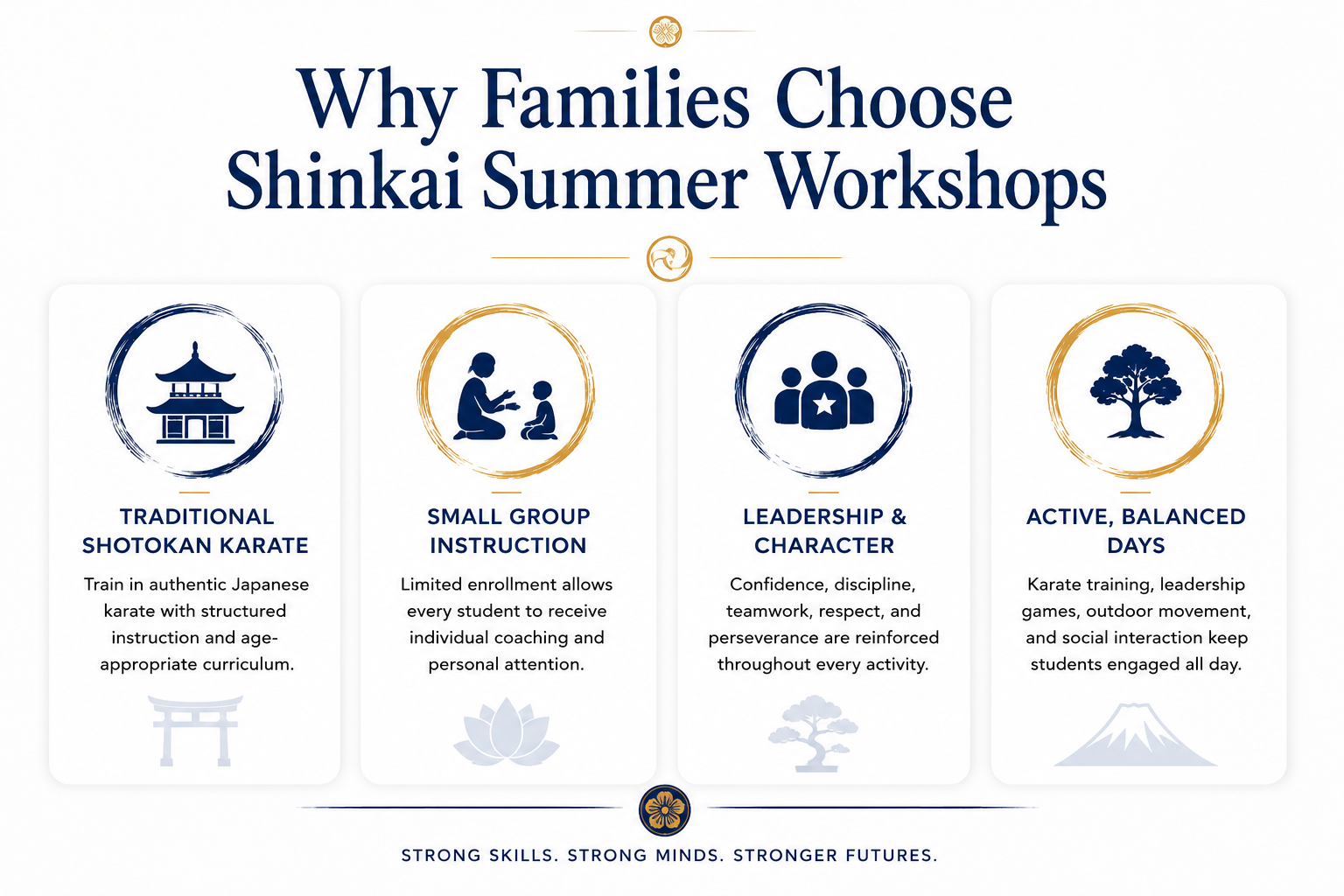 Why Families Choose Shinkai Summer Workshops

TRADITIONAL SHOTOKAN KARATE

Train in authentic Japanese karate with structured instruction and age-appropriate curriculum.

SMALL GROUP INSTRUCTION

Limited enrollment allows every student to receive individual coaching and personal attention.

LEADERSHIP & CHARACTER

Confidence, discipline, teamwork, respect, and perseverance are reinforced throughout every activity.

ACTIVE, BALANCED DAYS

Karate training, leadership games, outdoor movement, and social interaction keep students engaged all day.

STRONG SKILLS. STRONG MINDS. STRONGER FUTURES.